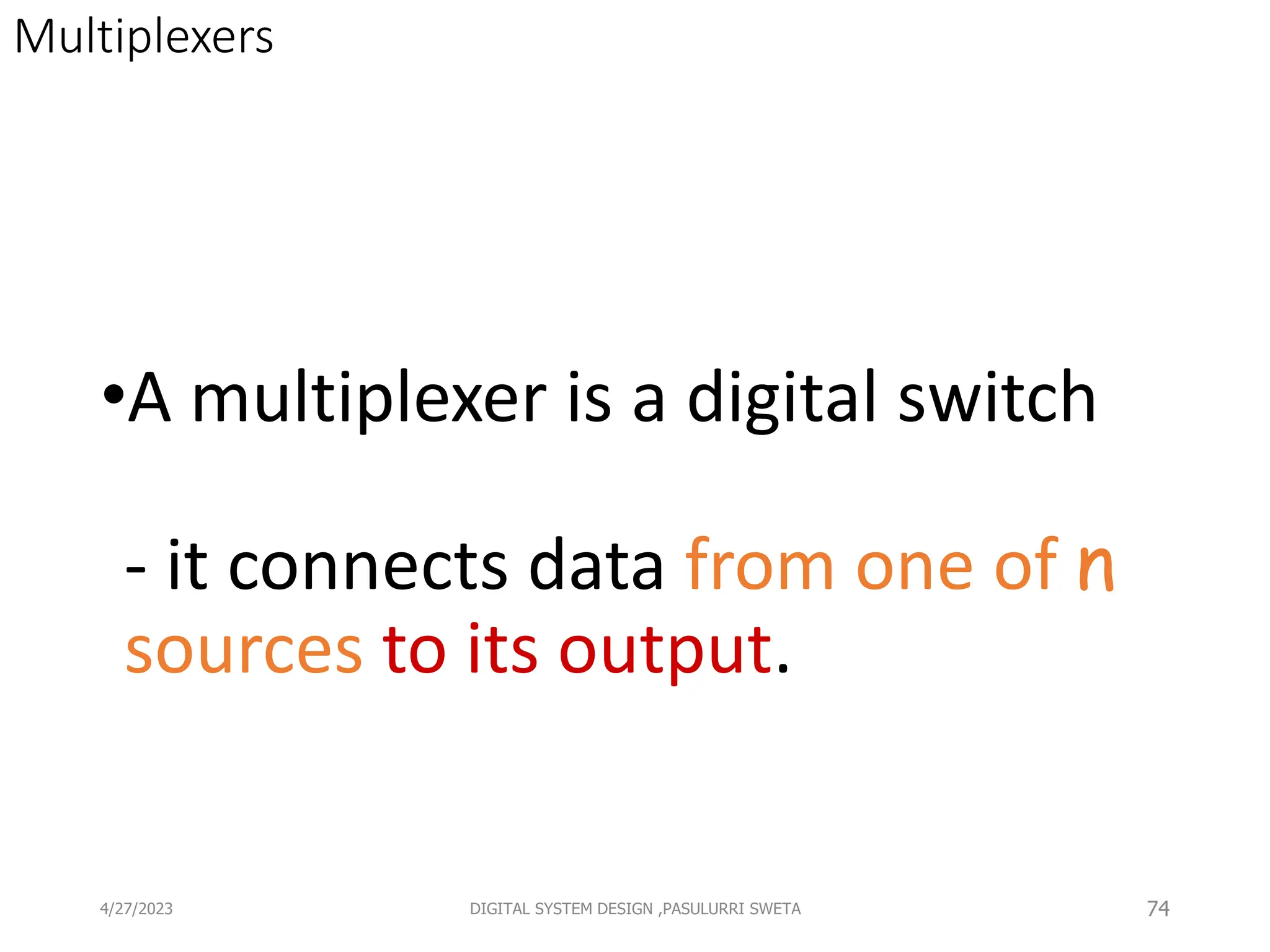 Multiplexers

•A multiplexer is a digital switch

- it connects data from one of n sources to its output.

4/27/2023

DIGITAL SYSTEM DESIGN ,PASULURRI SWETA

74